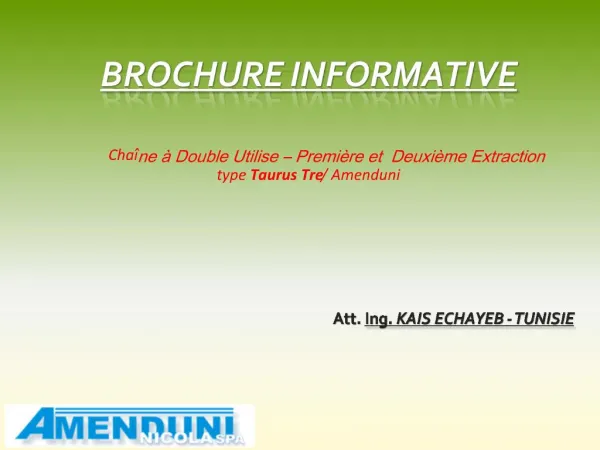 BROCHURE INFORMATIVE

Chaîne à Double Utilise – Première et Deuxième Extraction
type Taurus Tre/ Amenduni

Att. Ing. KAIS ECHAYEB - TUNISIE

AMENDUNI
NICOLA SPA